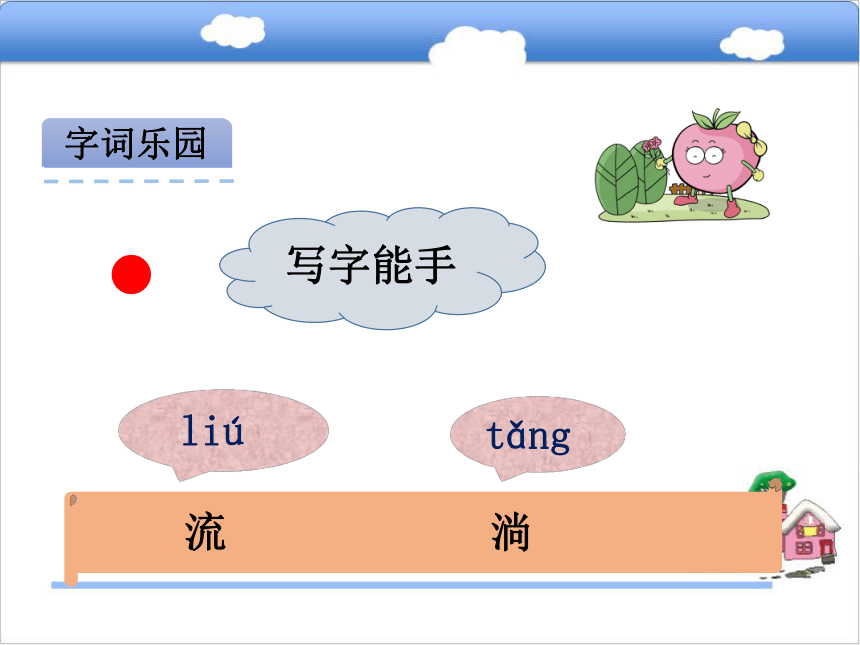 字词乐园

写字能手

liú

tǎng

流

淌